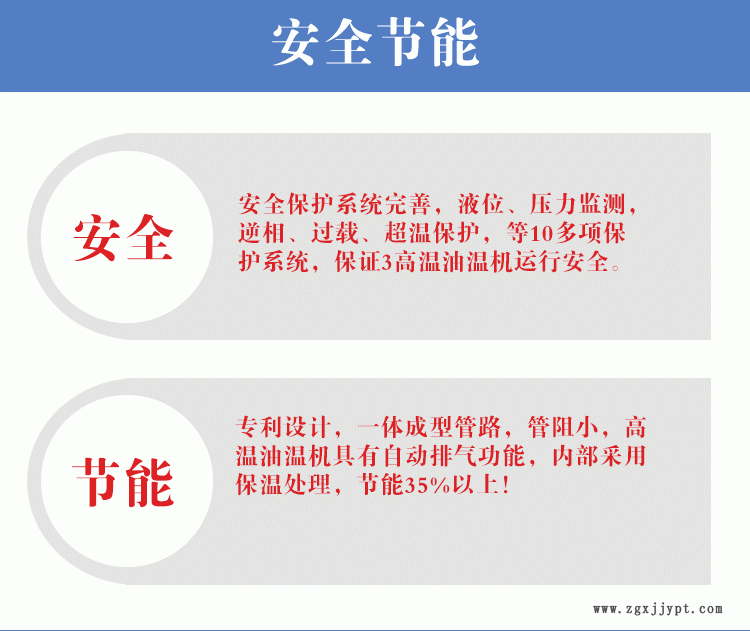 安全节能

安全

安全保护系统完善，液位、压力监测，逆相、过载、超温保护，等10多项保护系统，保证3高温油温机运行安全。

节能

专利设计，一体成型管路，管阻小，高温油温机具有自动排气功能，内部采用保温处理，节能35%以上！

www.zgxjjypt.com